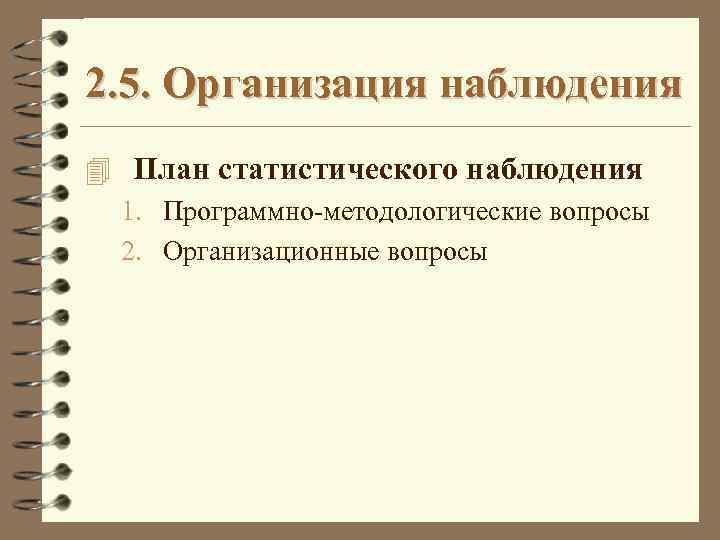 2.5. Организация наблюдения

План статистического наблюдения

1. Программно-методологические вопросы
2. Организационные вопросы